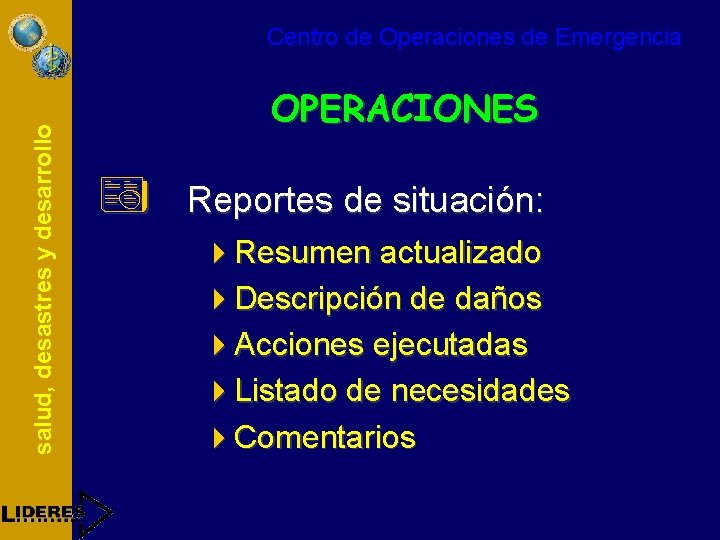 salud, desastres y desarrollo

Centro de Operaciones de Emergencia

OPERACIONES

Reportes de situación:

Resumen actualizado
Descripción de daños
Acciones ejecutadas
Listado de necesidades
Comentarios

LIDERES